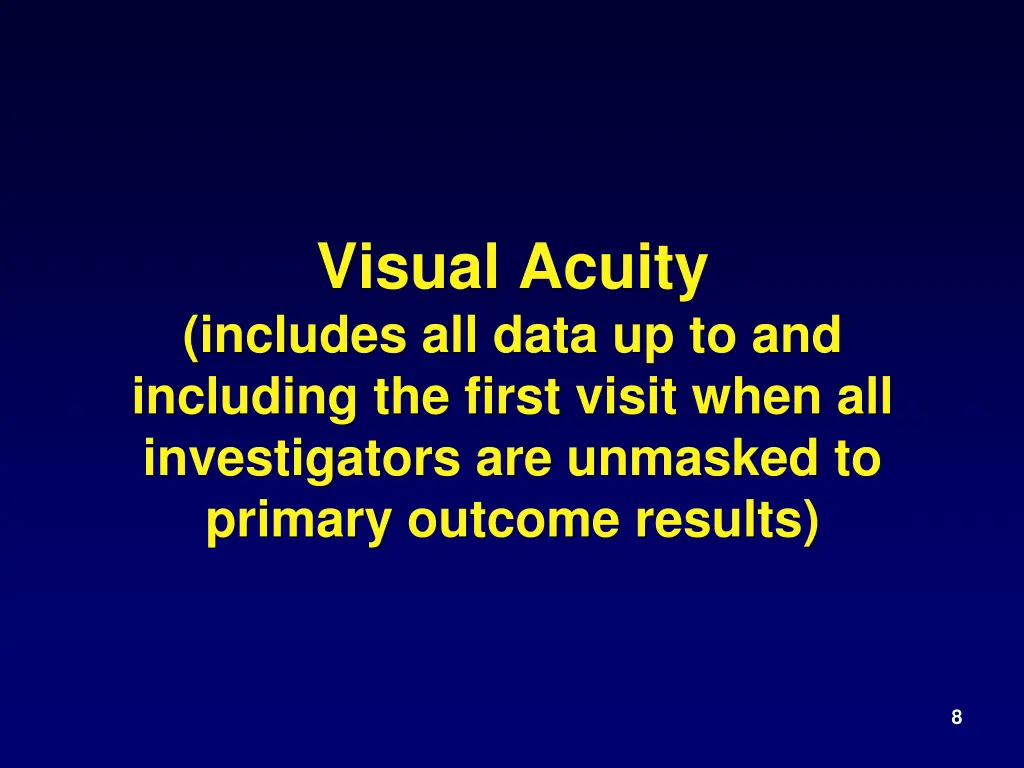 Visual Acuity
(includes all data up to and including the first visit when all investigators are unmasked to primary outcome results)

8